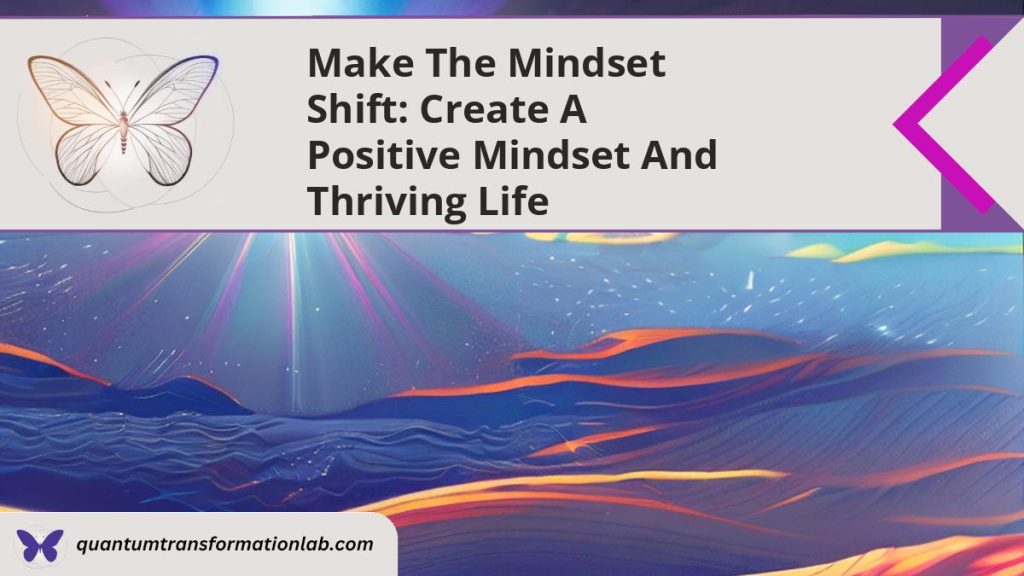 Make The Mindset Shift: Create A Positive Mindset And Thriving Life

quantumtransformationlab.com